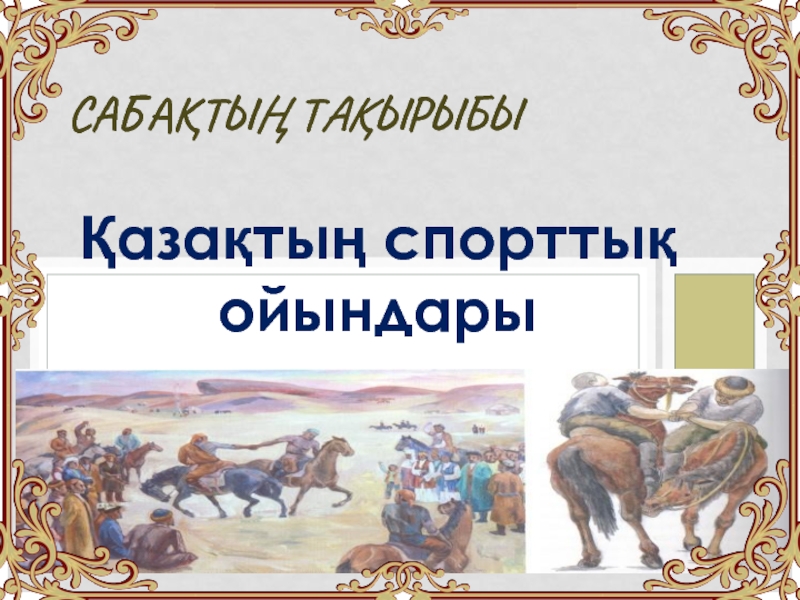 САБАҚТЫҢ ТАҚЫРЫБЫ

Қазақтың спорттық ойындары